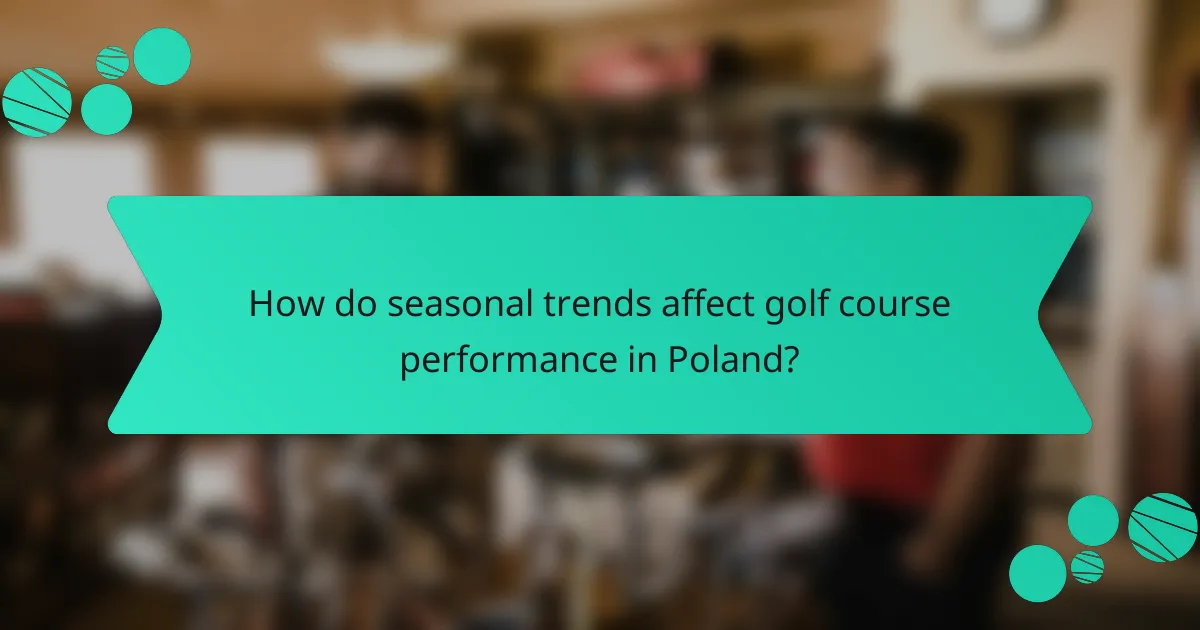 How do seasonal trends affect golf course performance in Poland?